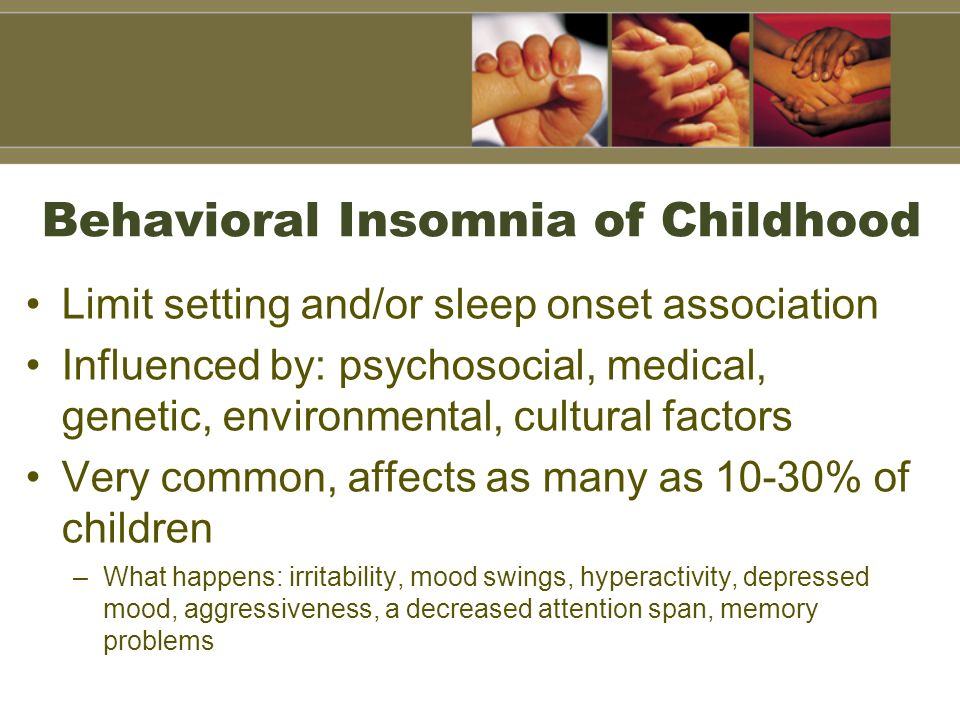 Behavioral Insomnia of Childhood

• Limit setting and/or sleep onset association
• Influenced by: psychosocial, medical, genetic, environmental, cultural factors
• Very common, affects as many as 10-30% of children
– What happens: irritability, mood swings, hyperactivity, depressed mood, aggressiveness, a decreased attention span, memory problems